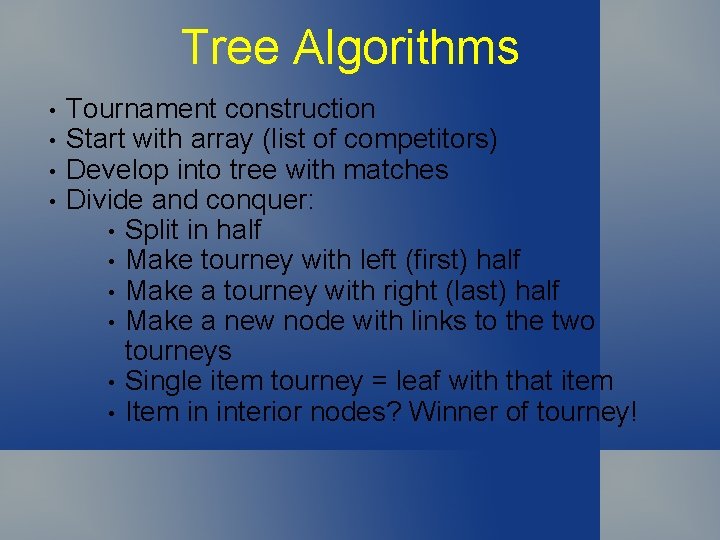 Tree Algorithms

• Tournament construction
• Start with array (list of competitors)
• Develop into tree with matches
• Divide and conquer:
  • Split in half
  • Make tourney with left (first) half
  • Make a tourney with right (last) half
  • Make a new node with links to the two tourneys
  • Single item tourney = leaf with that item
  • Item in interior nodes? Winner of tourney!